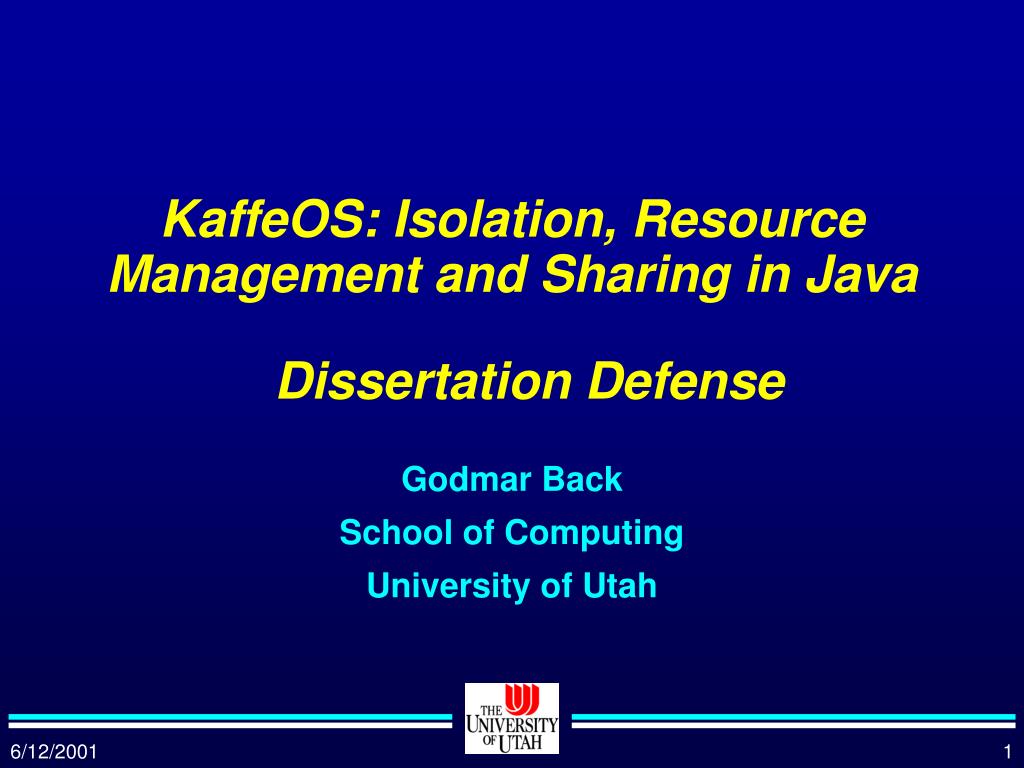 KaffeOS: Isolation, Resource Management and Sharing in Java

Dissertation Defense

Godmar Back

School of Computing

University of Utah

THE UNIVERSITY OF UTAH

6/12/2001

1